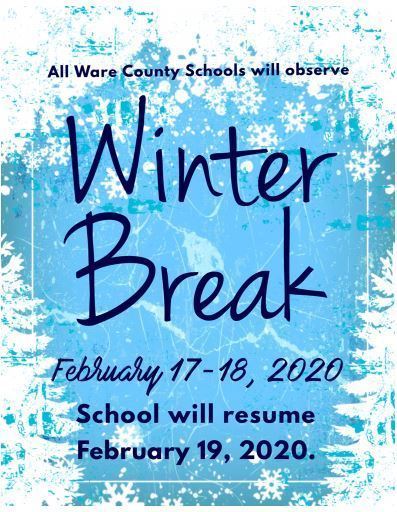 All Ware County Schools will observe

Winter Break

February 17-18, 2020

School will resume February 19, 2020.